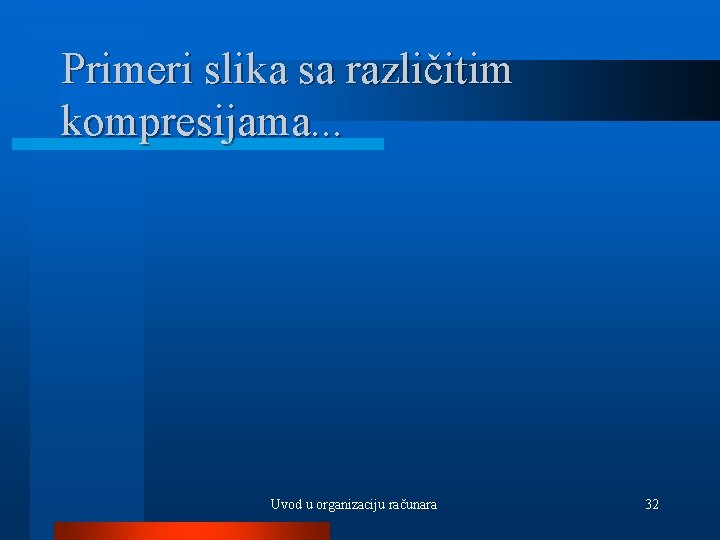 Primeri slika sa različitim kompresijama...

Uvod u organizaciju računara

32